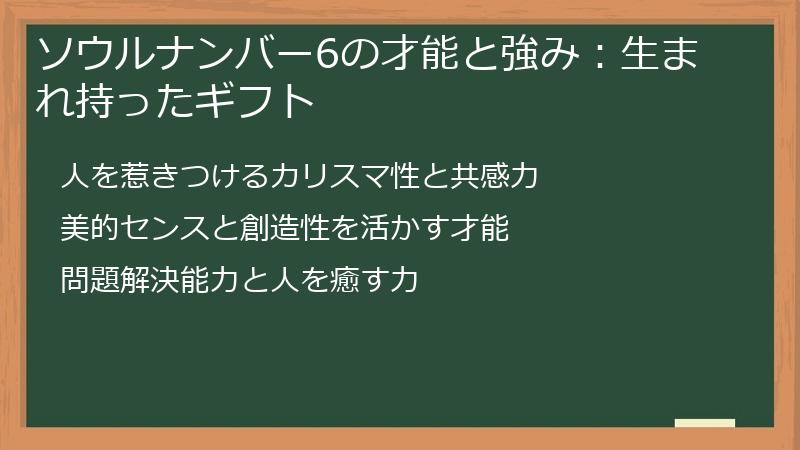 ソウルナンバー6の才能と強み：生まれ持ったギフト

人を惹きつけるカリスマ性と共感力

美的センスと創造性を活かす才能

問題解決能力と人を癒す力